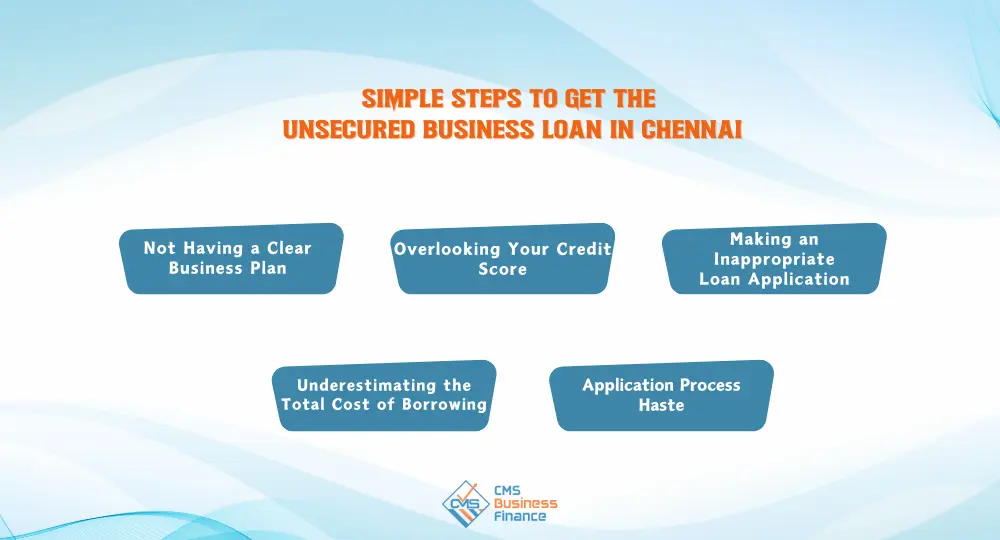 SIMPLE STEPS TO GET THE UNSECURED BUSINESS LOAN IN CHENNAI

Not Having a Clear Business Plan

Overlooking Your Credit Score

Making an Inappropriate Loan Application

Underestimating the Total Cost of Borrowing

Application Process Haste

CMS

CMS Business Finance